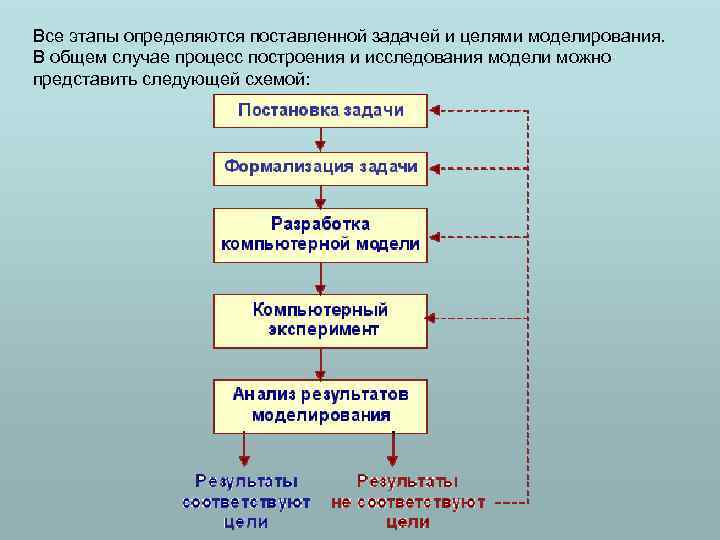 Все этапы определяются поставленной задачей и целями моделирования. В общем случае процесс построения и исследования модели можно представить следующей схемой:

Постановка задачи

Формализация задачи

Разработка компьютерной модели

Компьютерный эксперимент

Анализ результатов моделирования

Результаты соответствуют цели

Результаты не соответствуют цели